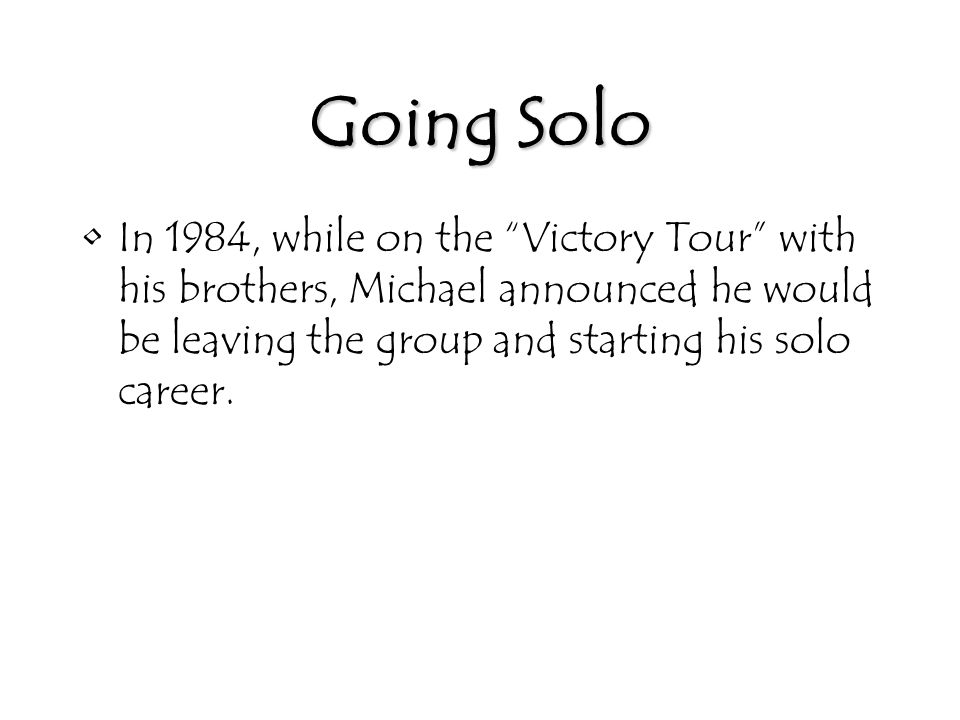 Going Solo

• In 1984, while on the "Victory Tour" with his brothers, Michael announced he would be leaving the group and starting his solo career.